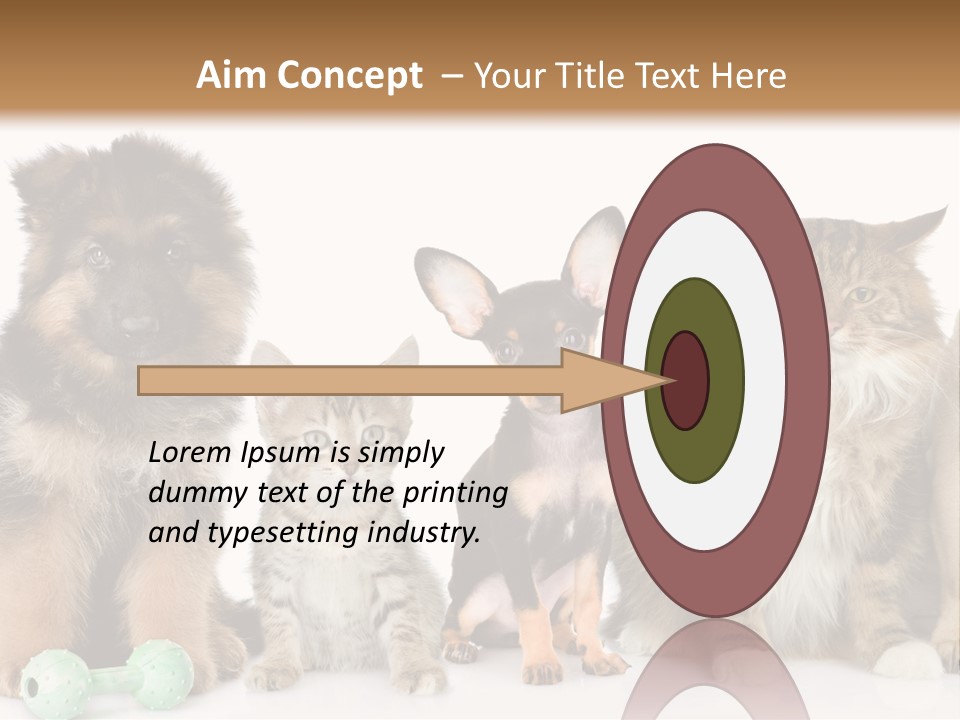 Aim Concept – Your Title Text Here

Lorem Ipsum is simply dummy text of the printing and typesetting industry.